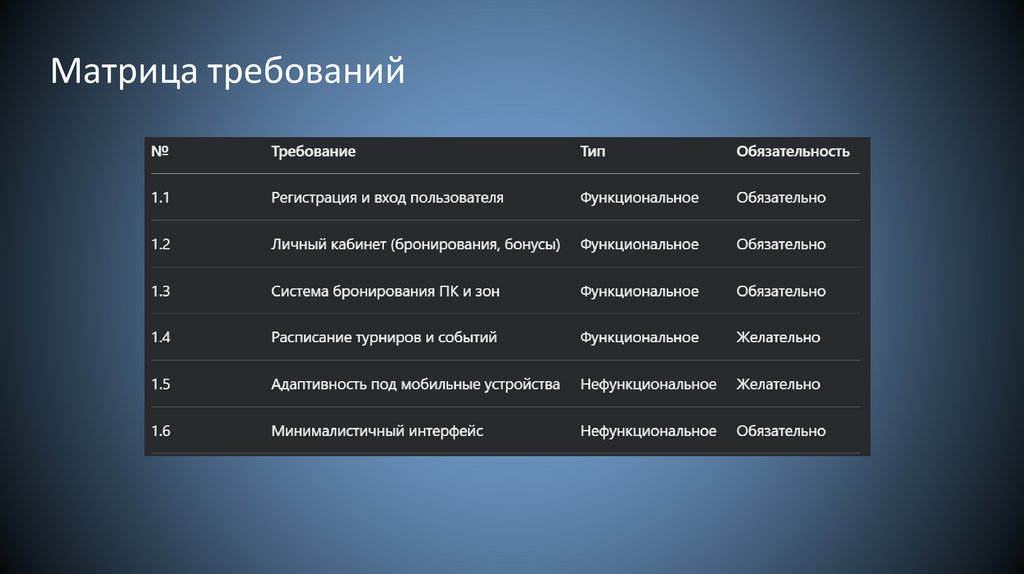 Матрица требований

| № | Требование | Тип | Обязательность |
|---|---|---|---|
| 1.1 | Регистрация и вход пользователя | Функциональное | Обязательно |
| 1.2 | Личный кабинет (бронирования, бонусы) | Функциональное | Обязательно |
| 1.3 | Система бронирования ПК и зон | Функциональное | Обязательно |
| 1.4 | Расписание турниров и событий | Функциональное | Желательно |
| 1.5 | Адаптивность под мобильные устройства | Нефункциональное | Желательно |
| 1.6 | Минималистичный интерфейс | Нефункциональное | Обязательно |